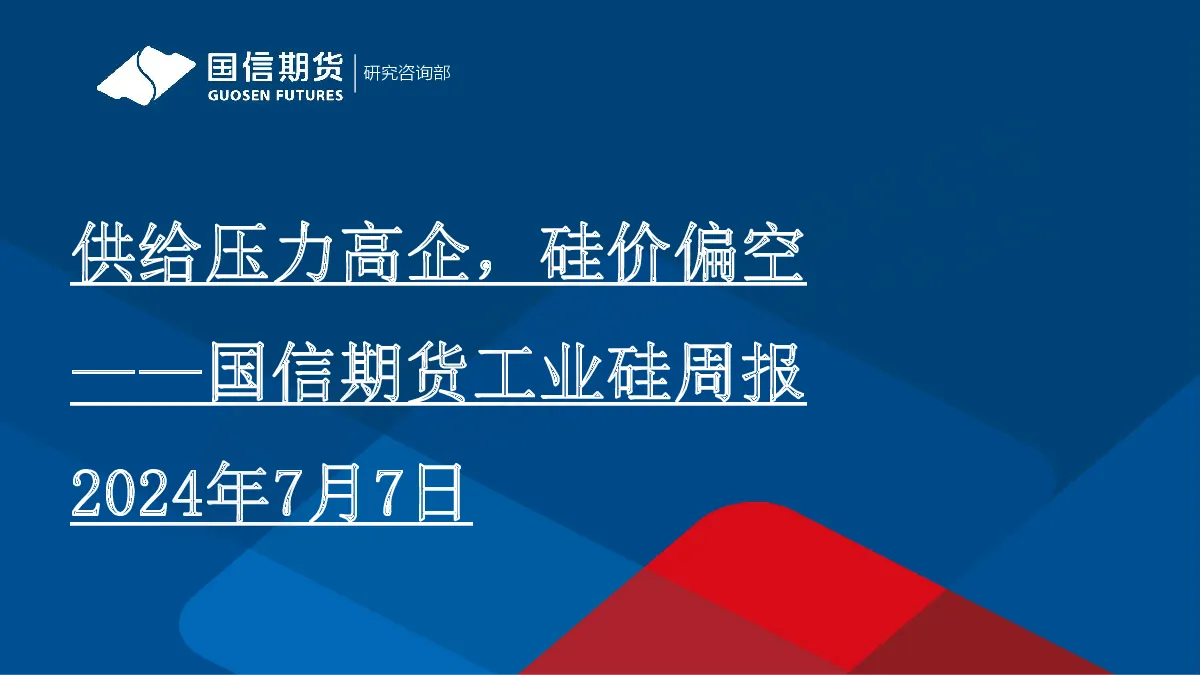 国信期货
GUOSEN FUTURES
研究咨询部

供给压力高企，硅价偏空

——国信期货工业硅周报

2024年7月7日